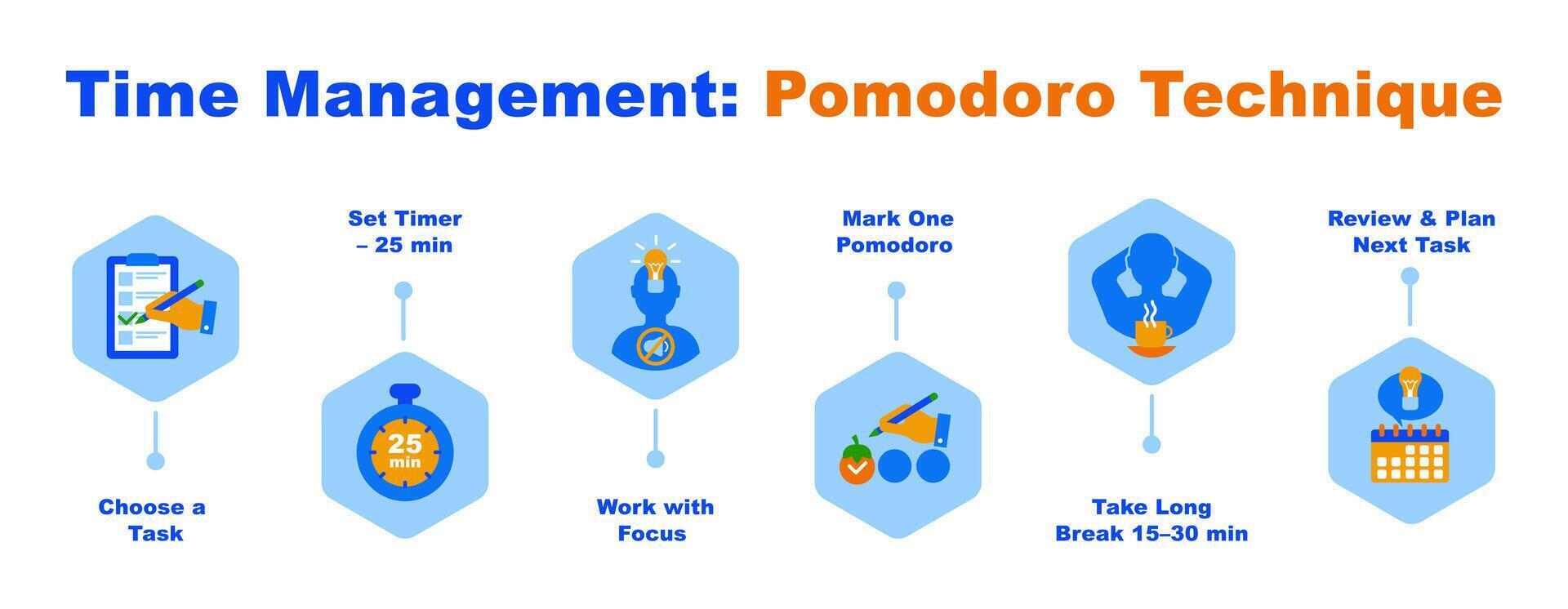 Time Management: Pomodoro Technique

Choose a Task

Set Timer – 25 min

25 min

Work with Focus

Mark One Pomodoro

Take Long Break 15–30 min

Review & Plan Next Task